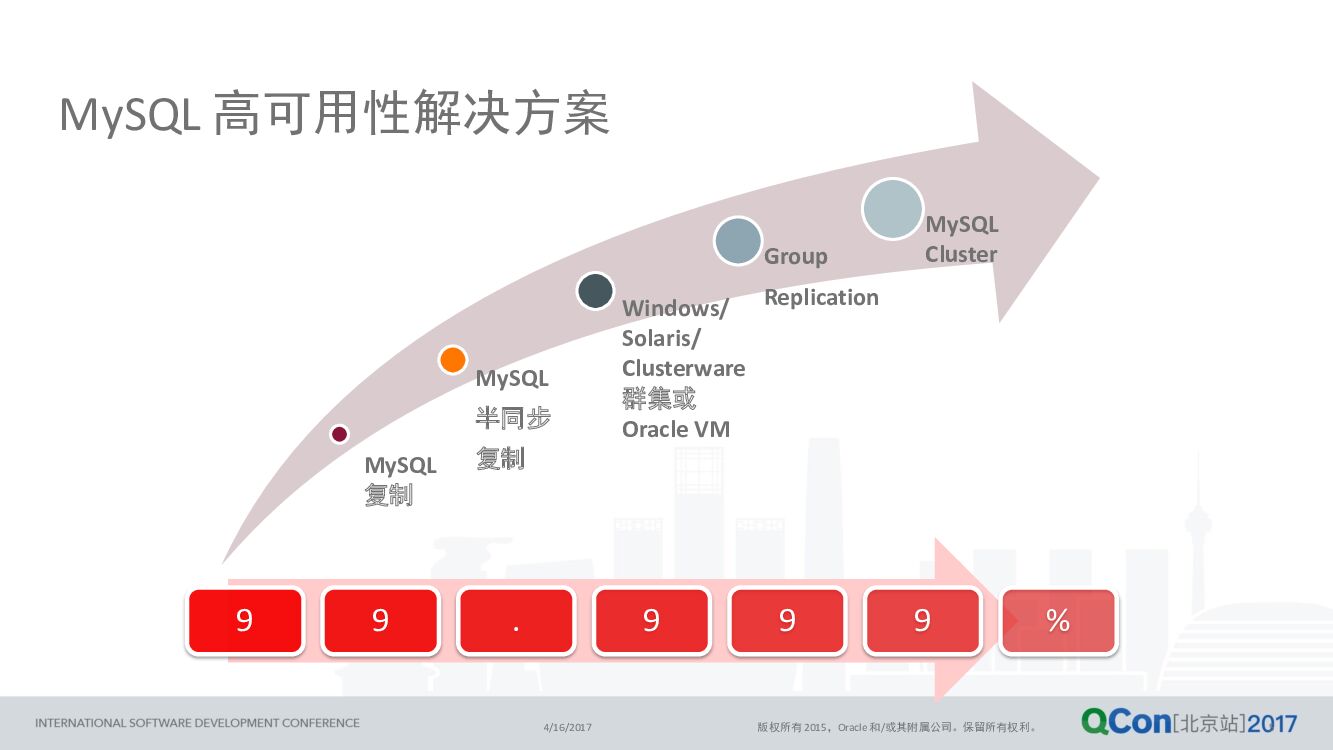 MySQL 高可用性解决方案

MySQL 复制

MySQL 半同步 复制

Windows/ Solaris/ Clusterware 群集或 Oracle VM

Group Replication

MySQL Cluster

9 9 . 9 9 9 %

INTERNATIONAL SOFTWARE DEVELOPMENT CONFERENCE

4/16/2017

版权所有 2015，Oracle 和/或其附属公司。保留所有权利。

QCon[北京站]2017